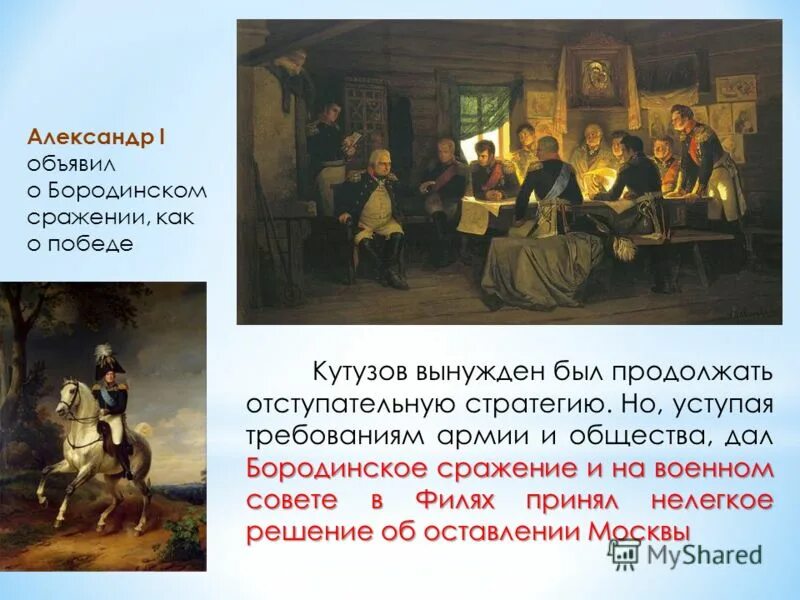 Александр I объявил о Бородинском сражении, как о победе

Кутузов вынужден был продолжать отступательную стратегию. Но, уступая требованиям армии и общества, дал Бородинское сражение и на военном совете в Филях принял нелегкое решение об оставлении Москвы

MyShared